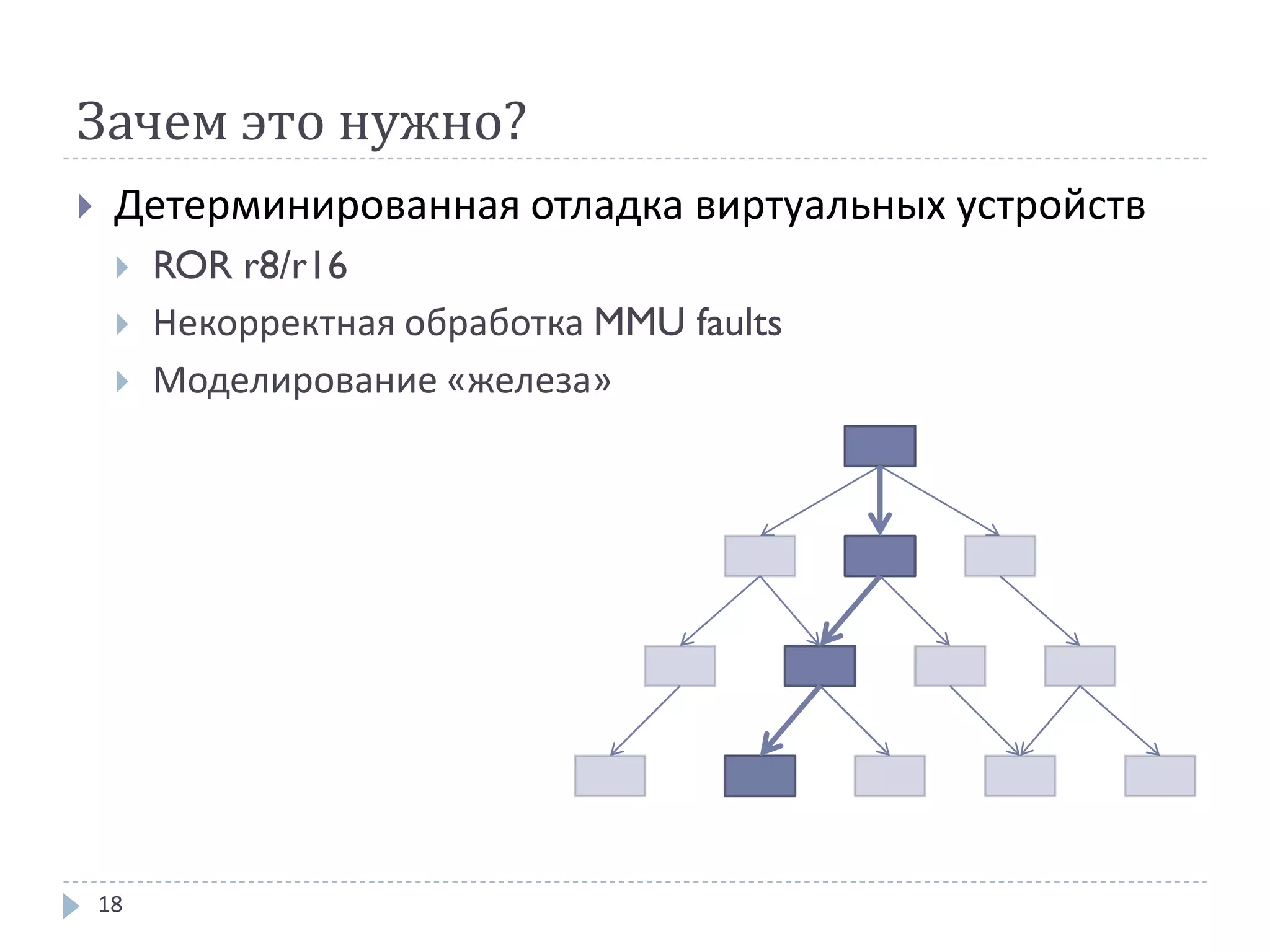 Зачем это нужно?

Детерминированная отладка виртуальных устройств

ROR r8/r16

Некорректная обработка MMU faults

Моделирование «железа»

18